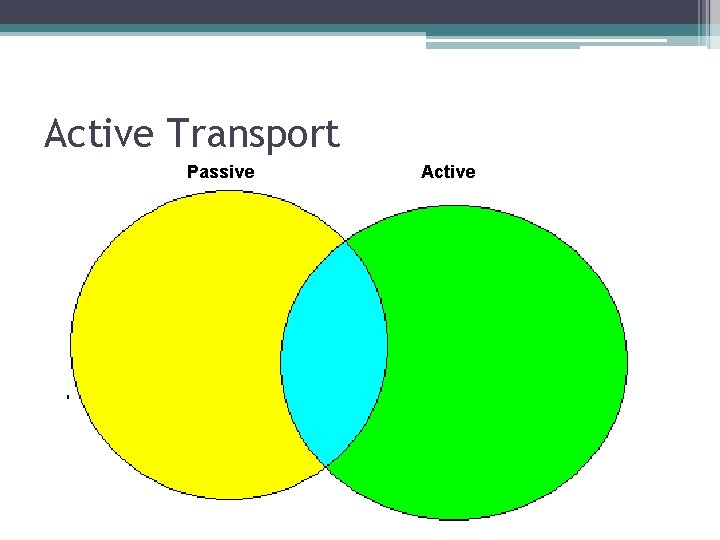 Active Transport

Passive

Active